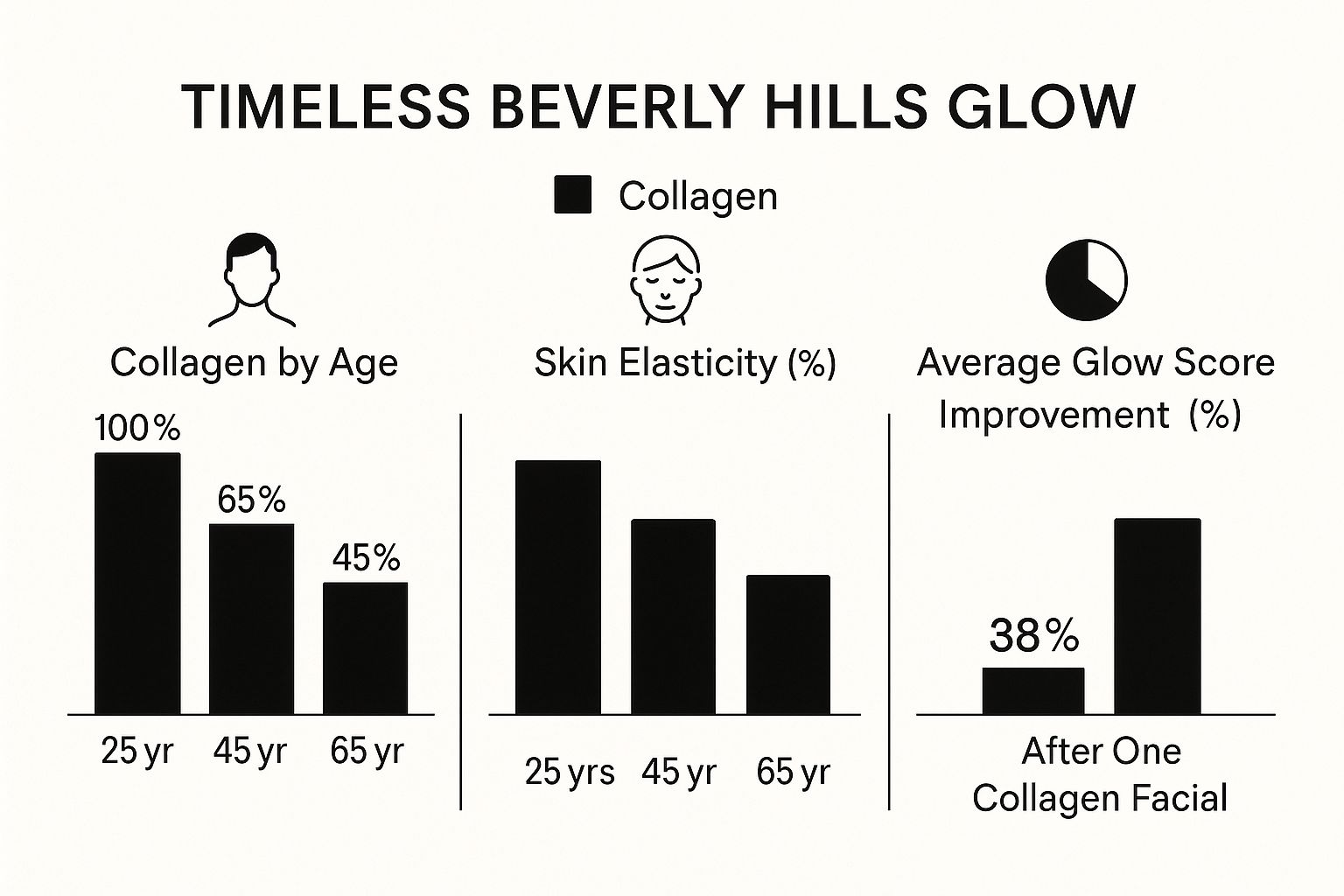 TIMELESS BEVERLY HILLS GLOW

Collagen

Collagen by Age

100%

65%

45%

25 yr 45 yr 65 yr

Skin Elasticity (%)

25 yrs 45 yr 65 yr

Average Glow Score Improvement (%)

38%

After One Collagen Facial